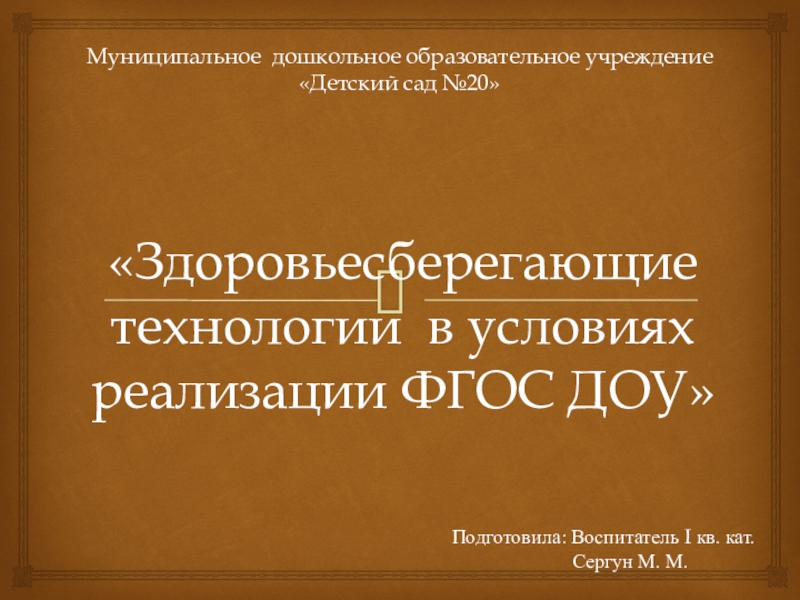 Муниципальное дошкольное образовательное учреждение «Детский сад №20»

«Здоровьесберегающие технологии в условиях реализации ФГОС ДОУ»

Подготовила: Воспитатель I кв. кат.
Сергун М. М.